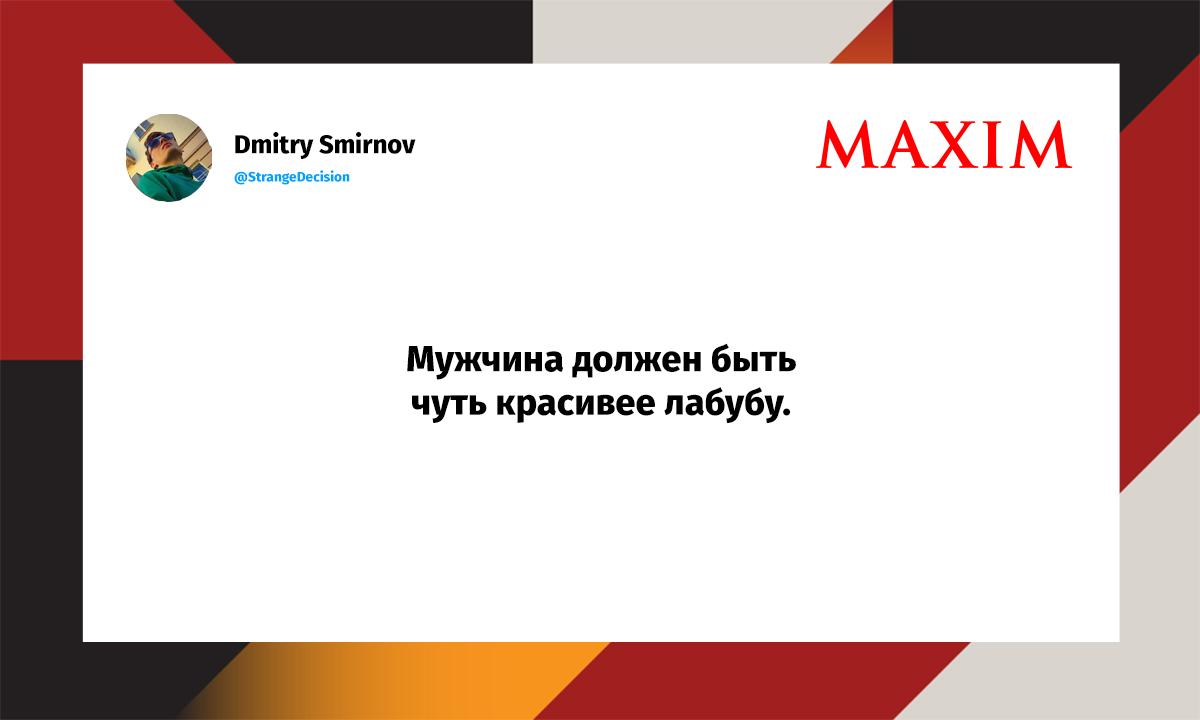 Dmitry Smirnov
@StrangeDecision

MAXIM

Мужчина должен быть чуть красивее лабубу.